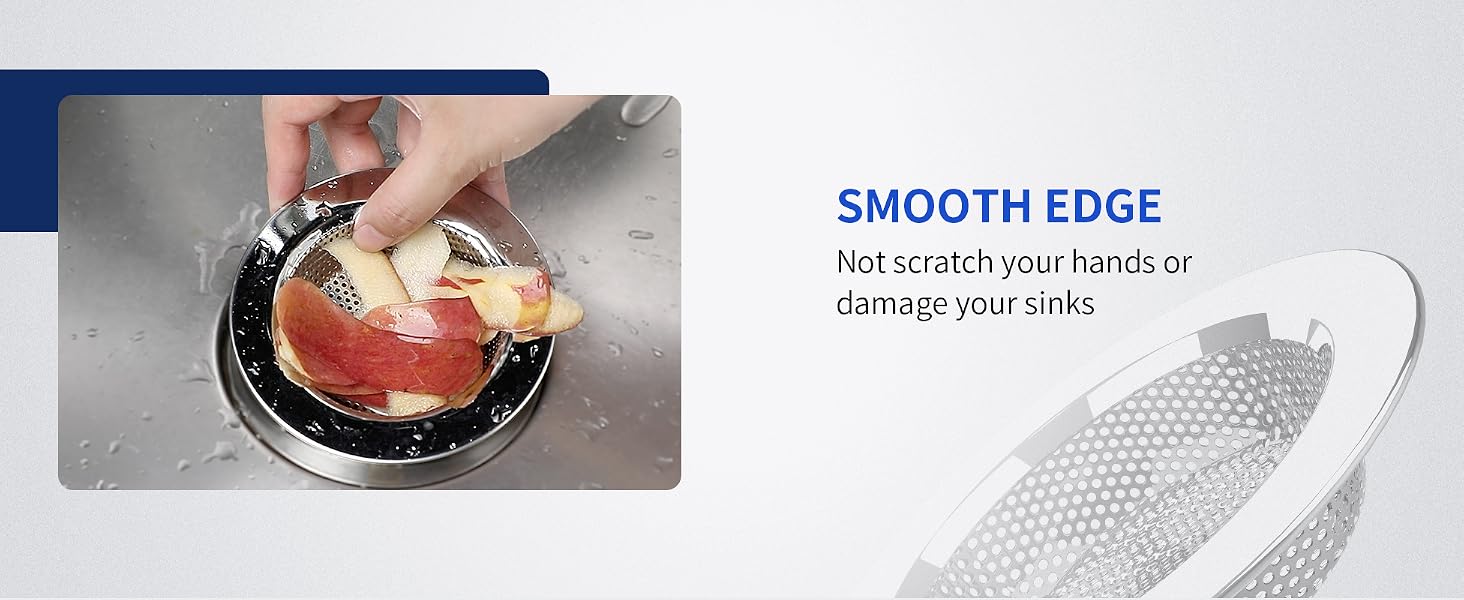 SMOOTH EDGE
Not scratch your hands or damage your sinks